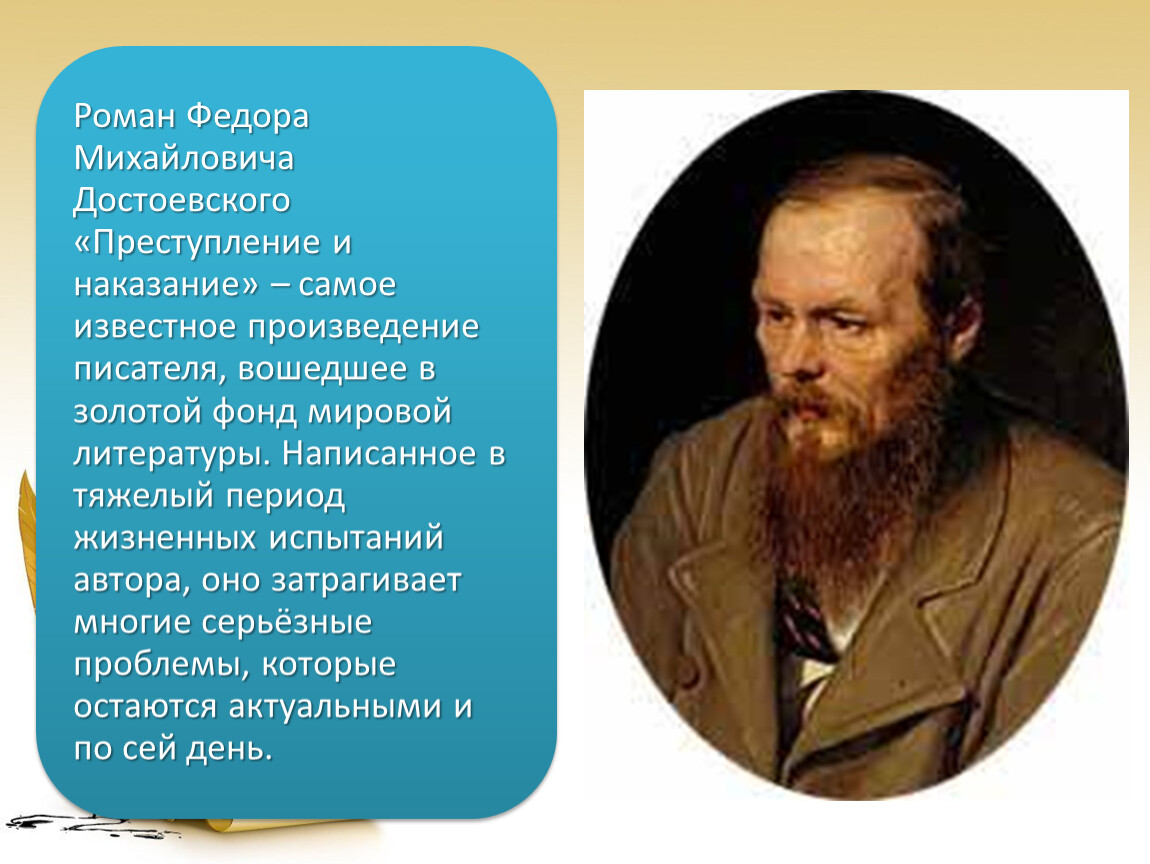 Роман Федора Михайловича Достоевского «Преступление и наказание» – самое известное произведение писателя, вошедшее в золотой фонд мировой литературы. Написанное в тяжелый период жизненных испытаний автора, оно затрагивает многие серьёзные проблемы, которые остаются актуальными и по сей день.